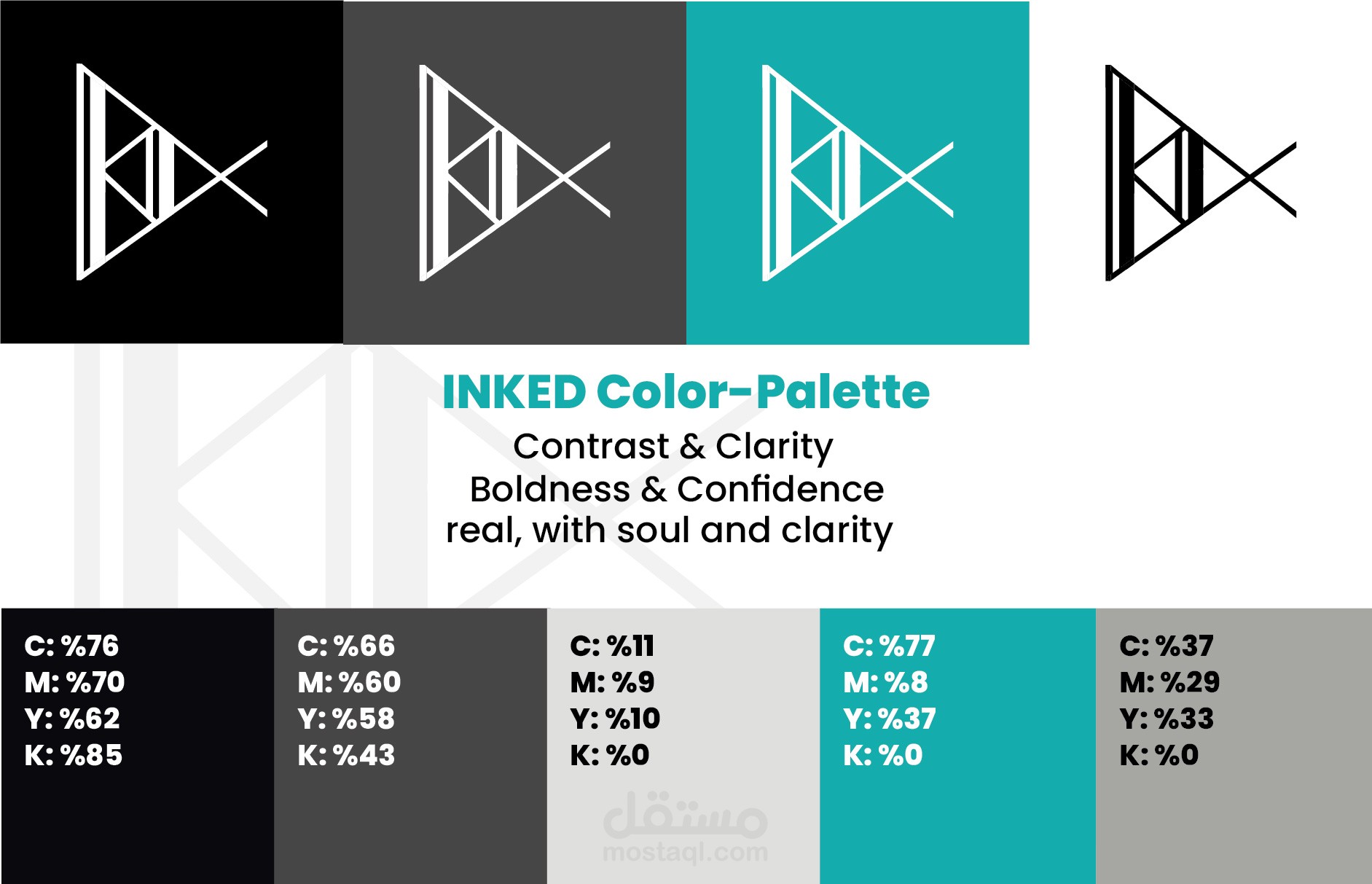 INKED Color-Palette

Contrast & Clarity
Boldness & Confidence
real, with soul and clarity

C: %76
M: %70
Y: %62
K: %85

C: %66
M: %60
Y: %58
K: %43

C: %11
M: %9
Y: %10
K: %0

C: %77
M: %8
Y: %37
K: %0

C: %37
M: %29
Y: %33
K: %0

مستقل
mostaql.com